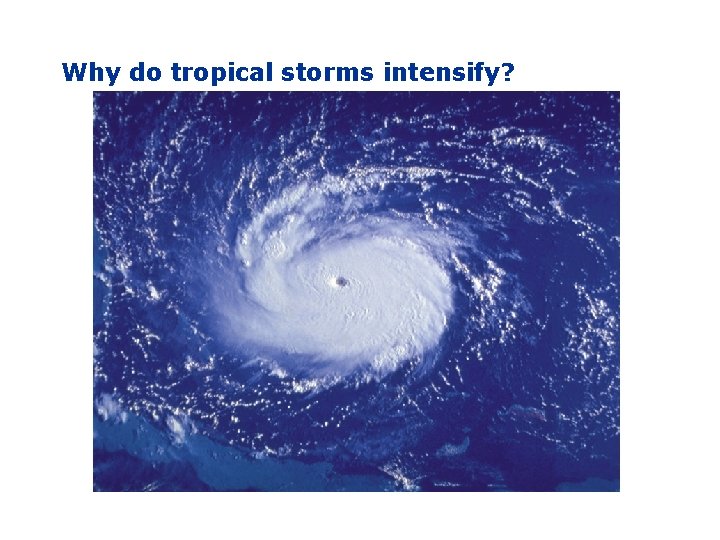 Why do tropical storms intensify?